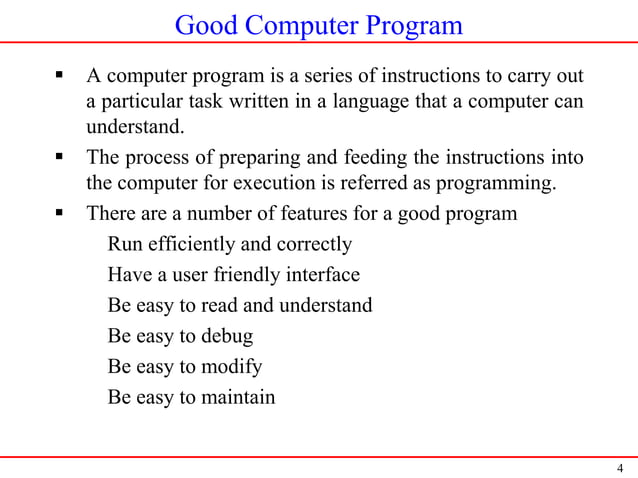 Good Computer Program

▪ A computer program is a series of instructions to carry out a particular task written in a language that a computer can understand.

▪ The process of preparing and feeding the instructions into the computer for execution is referred as programming.

▪ There are a number of features for a good program

Run efficiently and correctly

Have a user friendly interface

Be easy to read and understand

Be easy to debug

Be easy to modify

Be easy to maintain

4